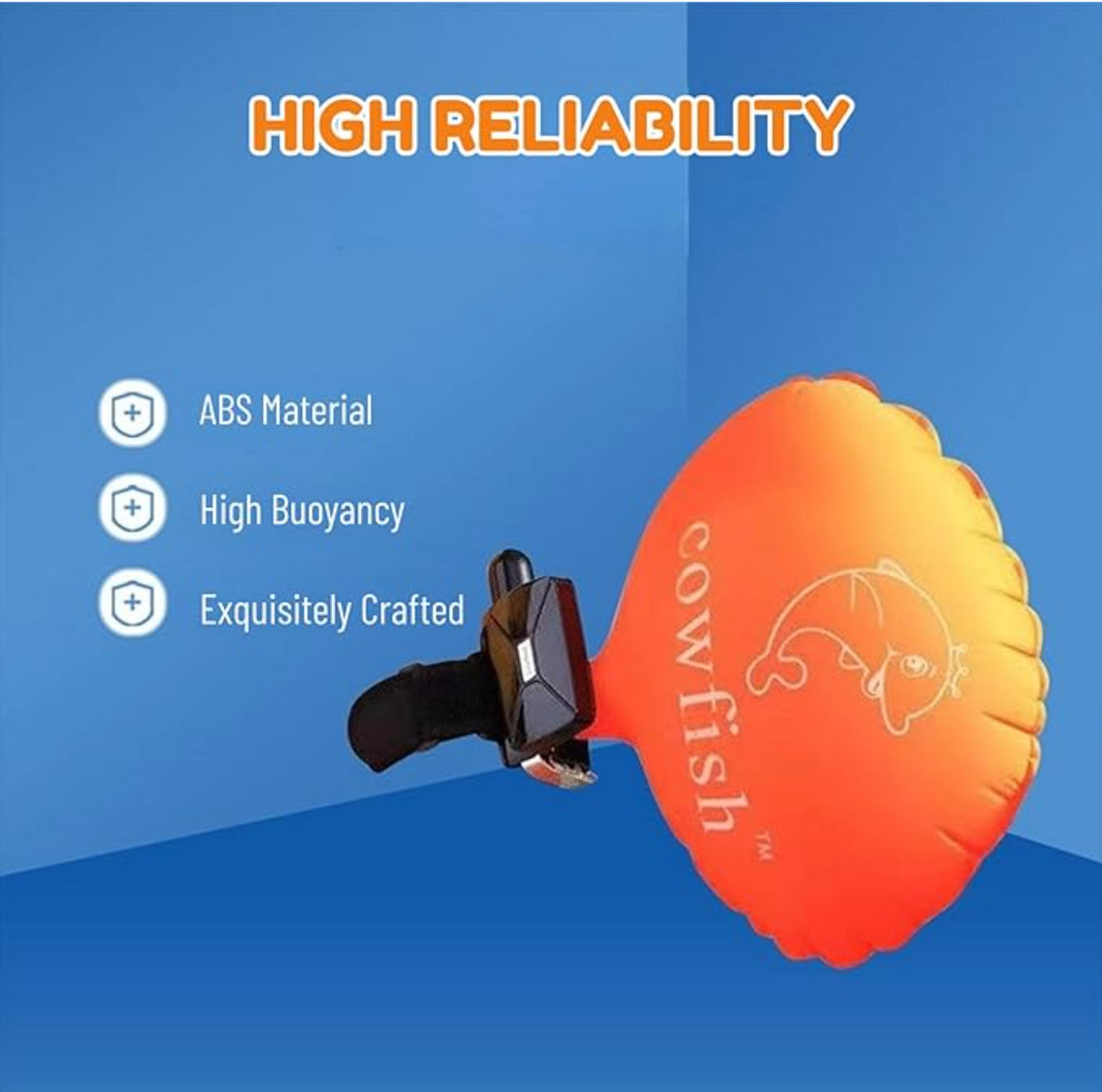 HIGH RELIABILITY

ABS Material

High Buoyancy

Exquisitely Crafted

cowfish™